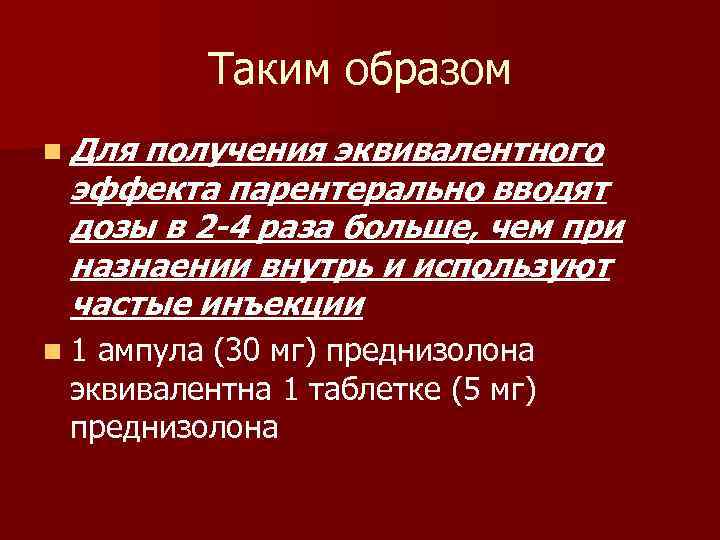 Таким образом

Для получения эквивалентного эффекта парентерально вводят дозы в 2-4 раза больше, чем при назнаении внутрь и используют частые инъекции

1 ампула (30 мг) преднизолона эквивалентна 1 таблетке (5 мг) преднизолона